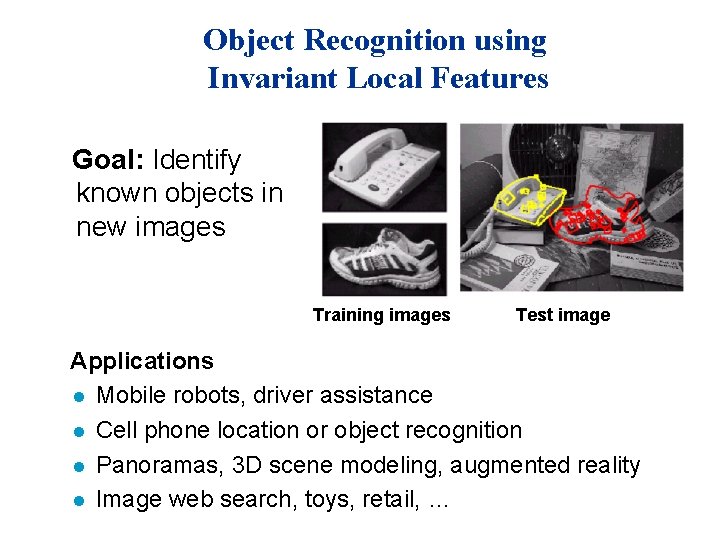 Object Recognition using Invariant Local Features

Goal: Identify known objects in new images

Training images

Test image

Applications
- Mobile robots, driver assistance
- Cell phone location or object recognition
- Panoramas, 3D scene modeling, augmented reality
- Image web search, toys, retail, ...